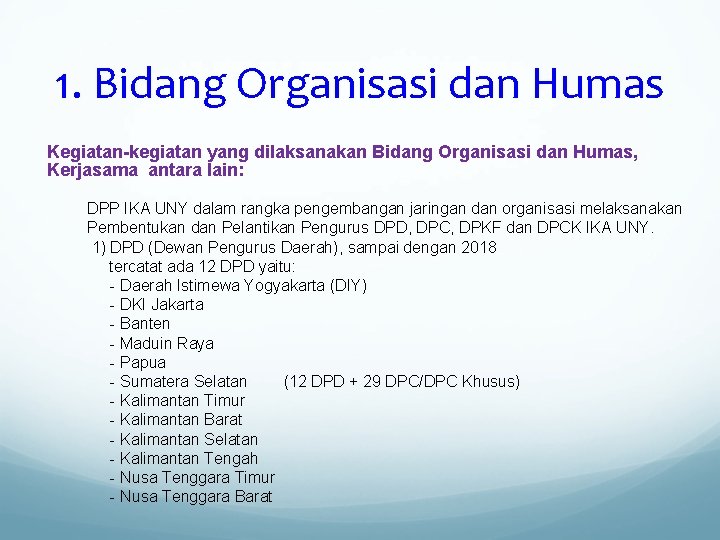 1. Bidang Organisasi dan Humas

Kegiatan-kegiatan yang dilaksanakan Bidang Organisasi dan Humas, Kerjasama antara lain:

DPP IKA UNY dalam rangka pengembangan jaringan dan organisasi melaksanakan Pembentukan dan Pelantikan Pengurus DPD, DPC, DPKF dan DPCK IKA UNY.
1) DPD (Dewan Pengurus Daerah), sampai dengan 2018 tercatat ada 12 DPD yaitu:
- Daerah Istimewa Yogyakarta (DIY)
- DKI Jakarta
- Banten
- Maduin Raya
- Papua
- Sumatera Selatan (12 DPD + 29 DPC/DPC Khusus)
- Kalimantan Timur
- Kalimantan Barat
- Kalimantan Selatan
- Kalimantan Tengah
- Nusa Tenggara Timur
- Nusa Tenggara Barat